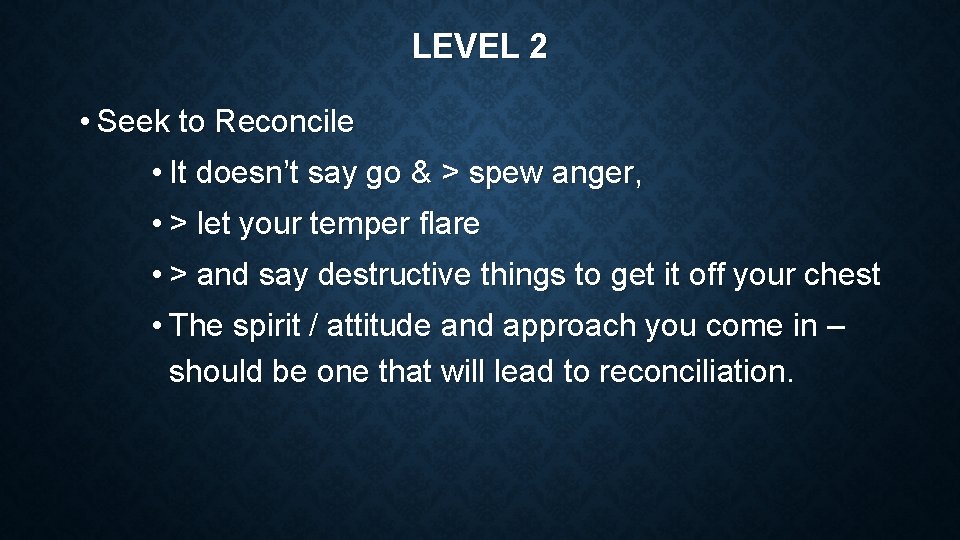 LEVEL 2

• Seek to Reconcile

• It doesn’t say go & > spew anger,

• > let your temper flare

• > and say destructive things to get it off your chest

• The spirit / attitude and approach you come in – should be one that will lead to reconciliation.